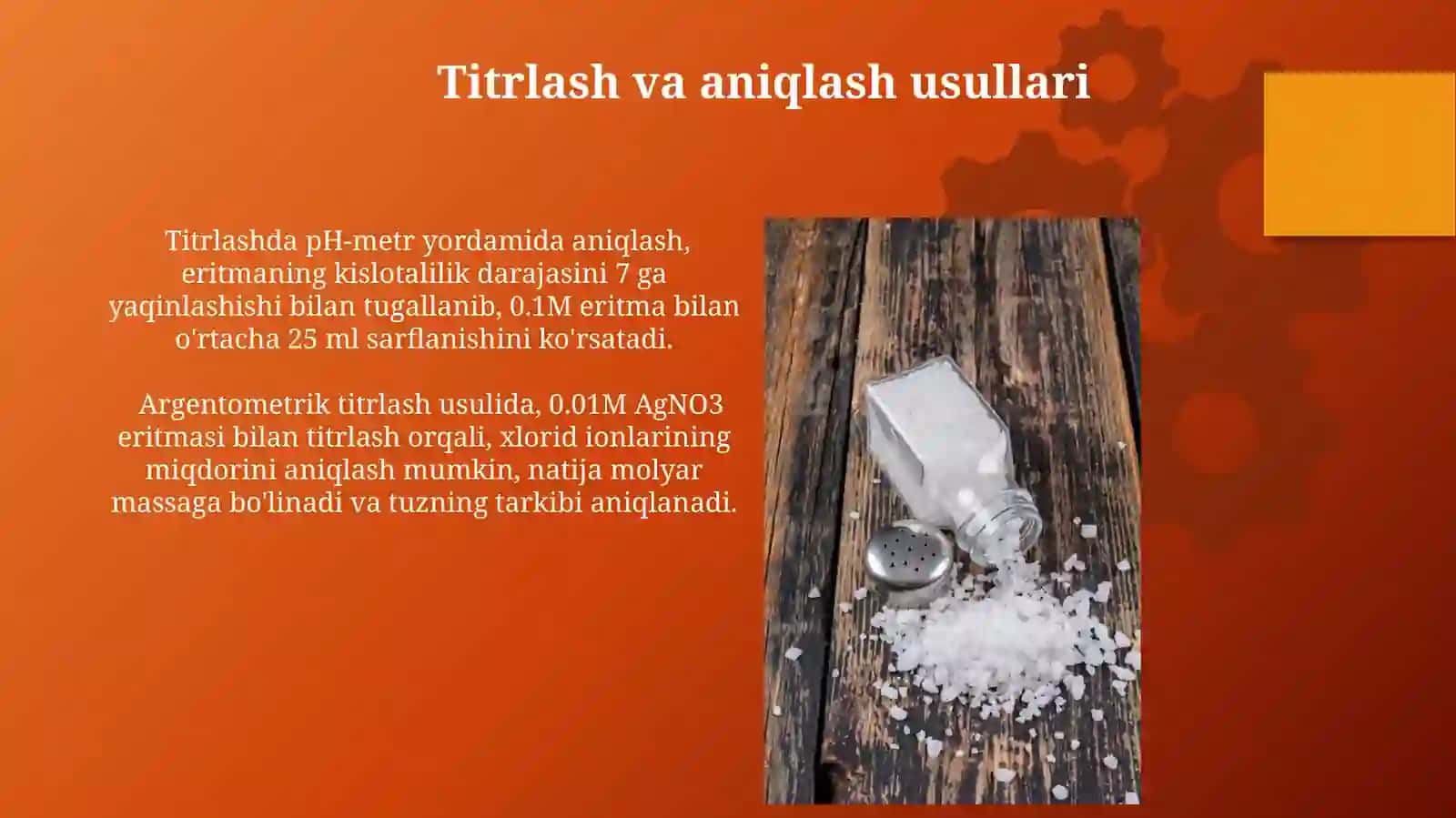 Titrlash va aniqlash usullari

Titrlashda pH-metr yordamida aniqlash, eritmaning kislotalilik darajasini 7 ga yaqinlashishi bilan tugallanib, 0.1M eritma bilan o'rtacha 25 ml sarflanishini ko'rsatadi.

Argentometrik titrlash usulida, 0.01M AgNO3 eritmasi bilan titrlash orqali, xlorid ionlarining miqdorini aniqlash mumkin, natija molyar massaga bo'linadi va tuzning tarkibi aniqlanadi.